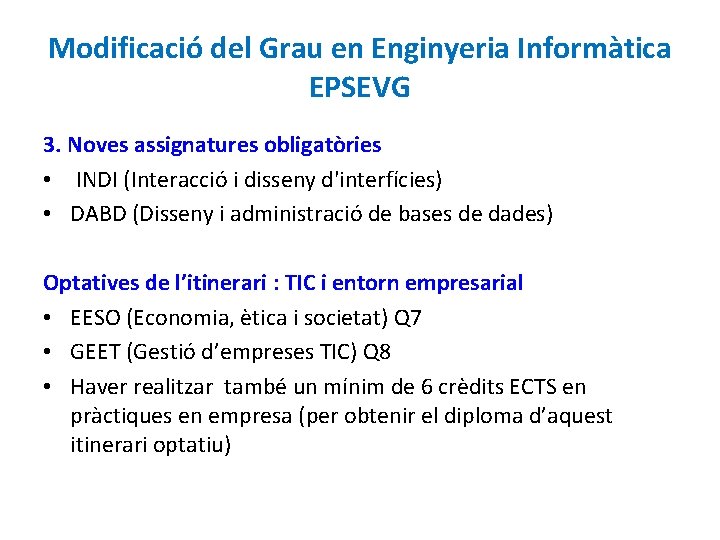 Modificació del Grau en Enginyeria Informàtica EPSEVG

3. Noves assignatures obligatòries
• INDI (Interacció i disseny d'interfícies)
• DABD (Disseny i administració de bases de dades)

Optatives de l'itinerari : TIC i entorn empresarial
• EESO (Economia, ètica i societat) Q7
• GEET (Gestió d'empreses TIC) Q8
• Haver realitzar també un mínim de 6 crèdits ECTS en pràctiques en empresa (per obtenir el diploma d'aquest itinerari optatiu)